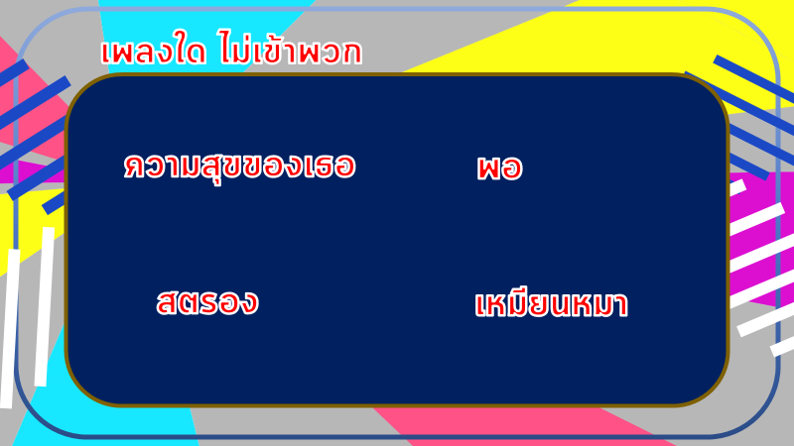 เพลงใด ไม่เข้าพวก

ความสุขของเธอ

พอ

สตรอง

เหมียนหมา